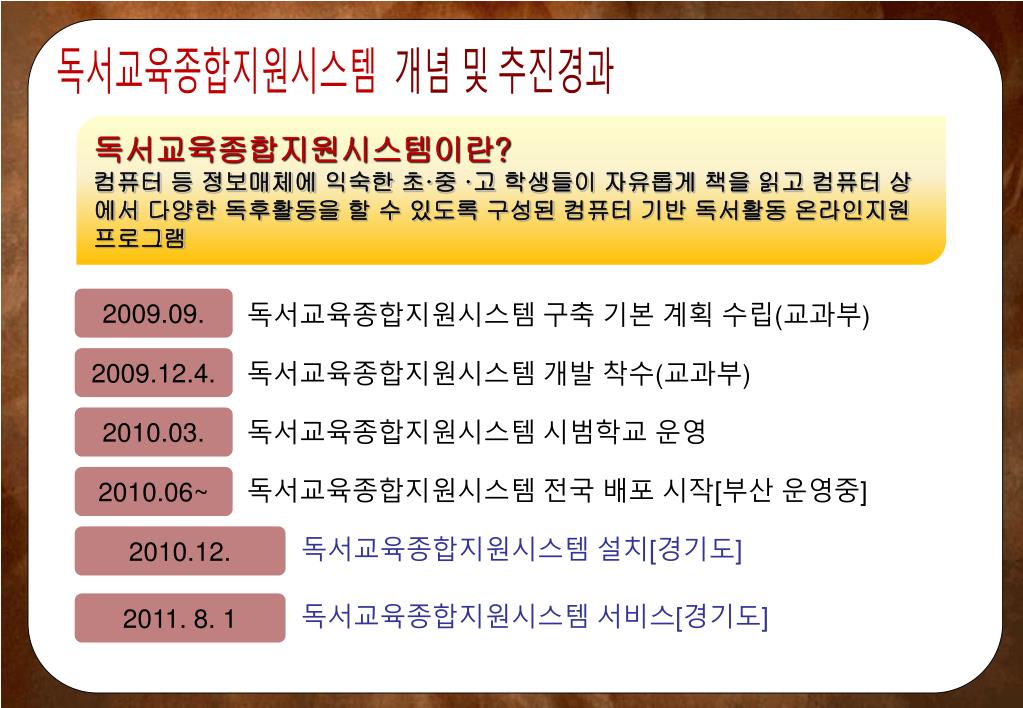 독서교육종합지원시스템 개념 및 추진경과

독서교육종합지원시스템이란?
컴퓨터 등 정보매체에 익숙한 초·중 ·고 학생들이 자유롭게 책을 읽고 컴퓨터 상에서 다양한 독후활동을 할 수 있도록 구성된 컴퓨터 기반 독서활동 온라인지원 프로그램

2009.09. 독서교육종합지원시스템 구축 기본 계획 수립(교과부)

2009.12.4. 독서교육종합지원시스템 개발 착수(교과부)

2010.03. 독서교육종합지원시스템 시범학교 운영

2010.06~ 독서교육종합지원시스템 전국 배포 시작[부산 운영중]

2010.12. 독서교육종합지원시스템 설치[경기도]

2011. 8. 1 독서교육종합지원시스템 서비스[경기도]